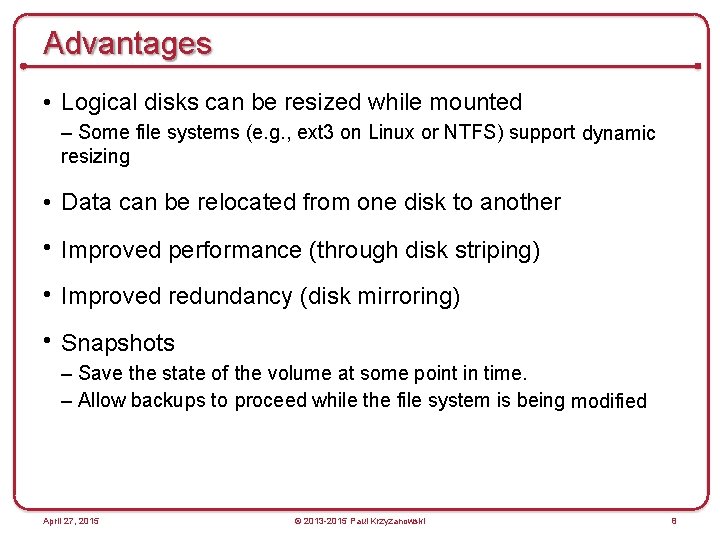 Advantages

• Logical disks can be resized while mounted
– Some file systems (e.g., ext3 on Linux or NTFS) support dynamic resizing

• Data can be relocated from one disk to another

• Improved performance (through disk striping)

• Improved redundancy (disk mirroring)

• Snapshots
– Save the state of the volume at some point in time.
– Allow backups to proceed while the file system is being modified

April 27, 2015 © 2013-2015 Paul Krzyzanowski 8